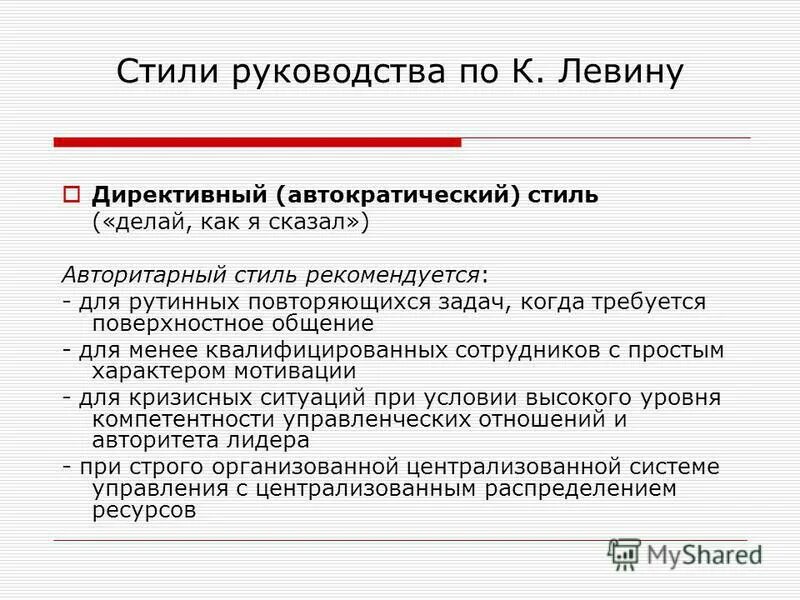 Стили руководства по К. Левину

Директивный (автократический) стиль («делай, как я сказал»)

Авторитарный стиль рекомендуется:
- для рутинных повторяющихся задач, когда требуется поверхностное общение
- для менее квалифицированных сотрудников с простым характером мотивации
- для кризисных ситуаций при условии высокого уровня компетентности управленческих отношений и авторитета лидера
- при строго организованной централизованной системе управления с централизованным распределением ресурсов

MyShared